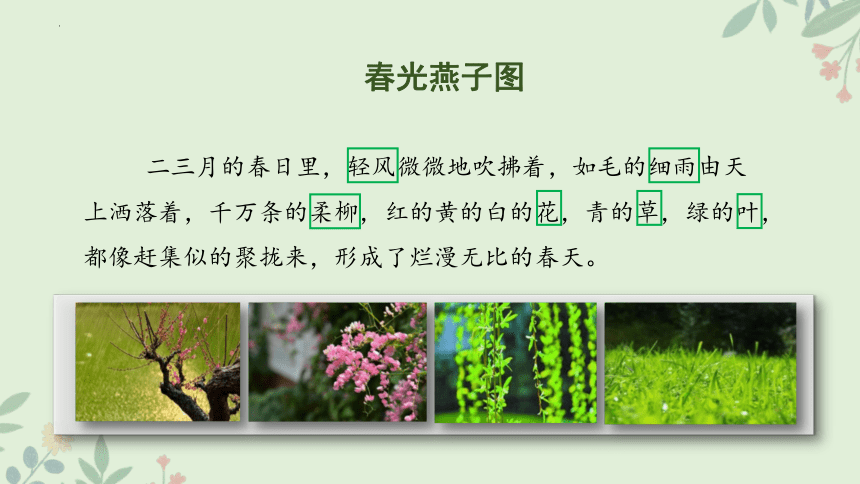 春光燕子图

二三月的春日里，轻风微微地吹拂着，如毛的细雨由天上洒落着，千万条的柔柳，红的黄的白的花，青的草，绿的叶，都像赶集似的聚拢来，形成了烂漫无比的春天。